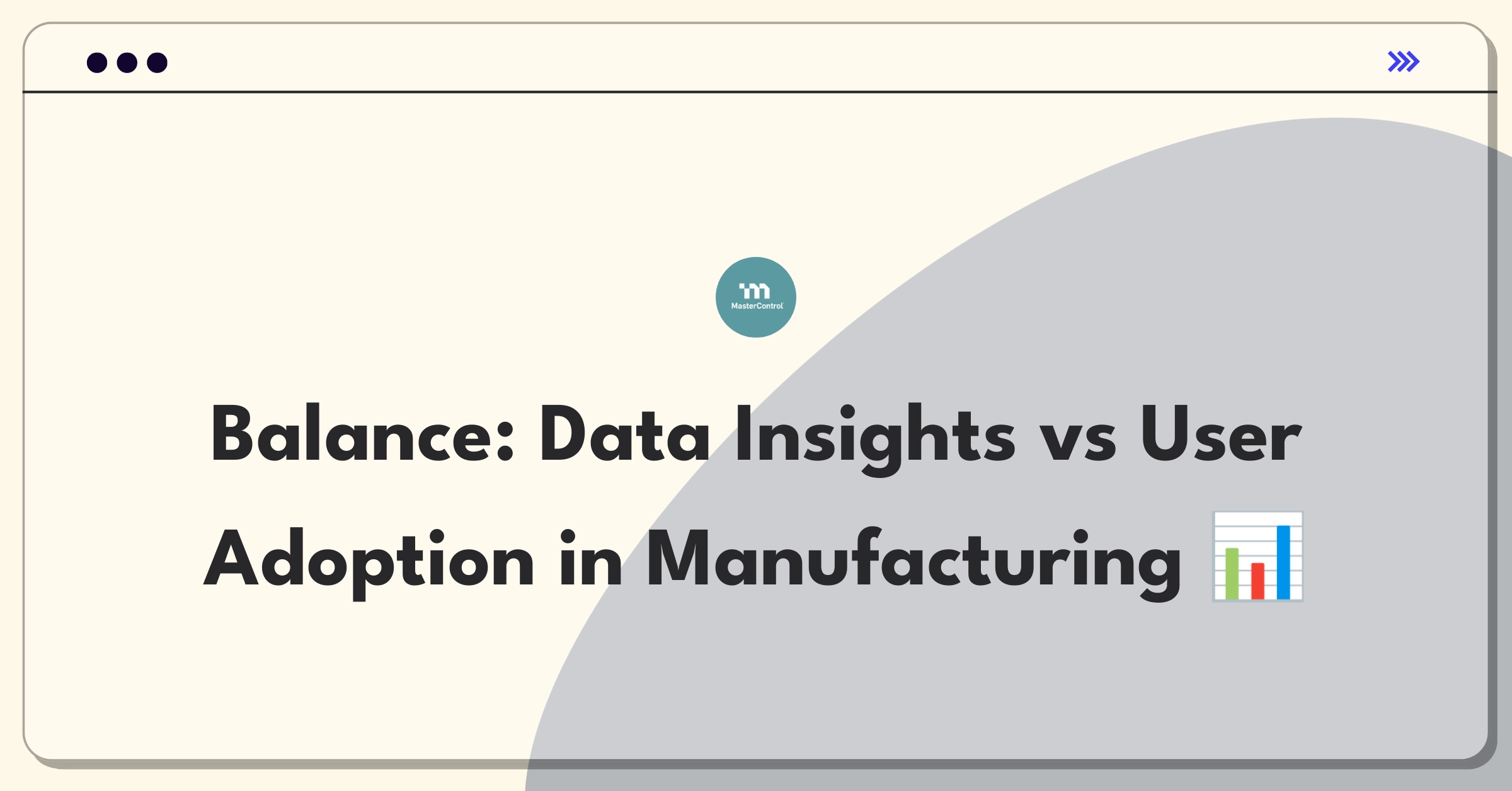 MasterControl

Balance: Data Insights vs User Adoption in Manufacturing 📊